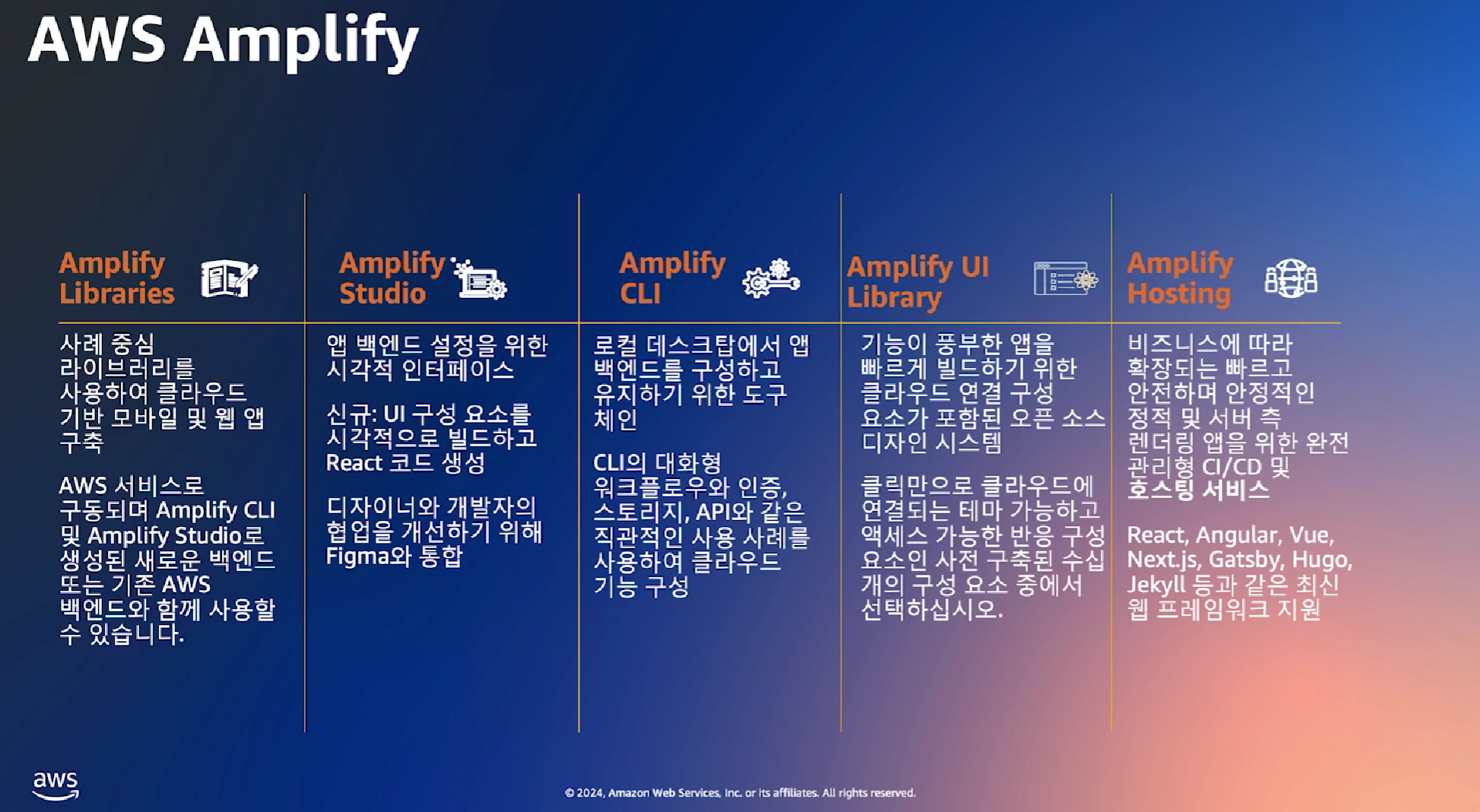 AWS Amplify

Amplify Libraries

사례 중심 라이브러리를 사용하여 클라우드 기반 모바일 및 웹 앱 구축

AWS 서비스로 구동되며 Amplify CLI 및 Amplify Studio로 생성된 새로운 백엔드 또는 기존 AWS 백엔드와 함께 사용할 수 있습니다.

Amplify Studio

앱 백엔드 설정을 위한 시각적 인터페이스

신규: UI 구성 요소를 시각적으로 빌드하고 React 코드 생성

디자이너와 개발자의 협업을 개선하기 위해 Figma와 통합

Amplify CLI

로컬 데스크탑에서 앱 백엔드를 구성하고 유지하기 위한 도구 체인

CLI의 대화형 워크플로우와 인증, 스토리지, API와 같은 직관적인 사용 사례를 사용하여 클라우드 기능 구성

Amplify UI Library

기능이 풍부한 앱을 빠르게 빌드하기 위한 클라우드 연결 구성 요소가 포함된 오픈 소스 디자인 시스템

클릭만으로 클라우드에 연결되는 테마 가능하고 액세스 가능한 반응 구성 요소인 사전 구축된 수십 개의 구성 요소 중에서 선택하십시오.

Amplify Hosting

비즈니스에 따라 확장되는 빠르고 안전하며 안정적인 정적 및 서버 측 렌더링 앱을 위한 완전 관리형 CI/CD 및 호스팅 서비스

React, Angular, Vue, Next.js, Gatsby, Hugo, Jekyll 등과 같은 최신 웹 프레임워크 지원

aws

© 2024, Amazon Web Services, Inc. or its affiliates. All rights reserved.